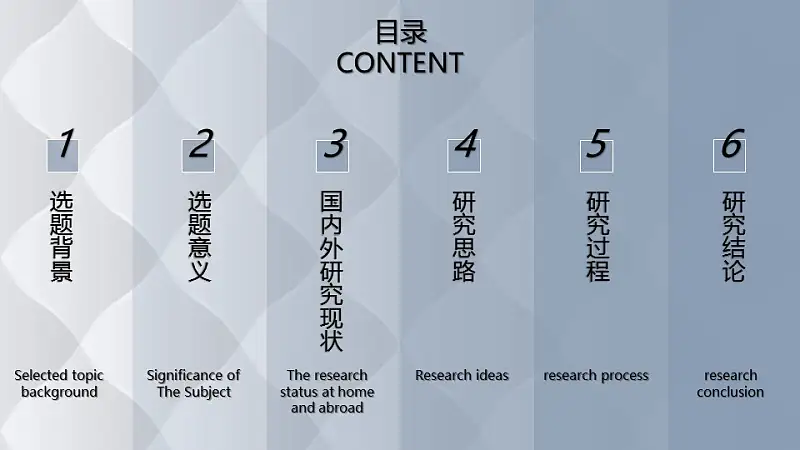 目录
CONTENT

1
选题背景
Selected topic background

2
选题意义
Significance of The Subject

3
国内外研究现状
The research status at home and abroad

4
研究思路
Research ideas

5
研究过程
research process

6
研究结论
research conclusion